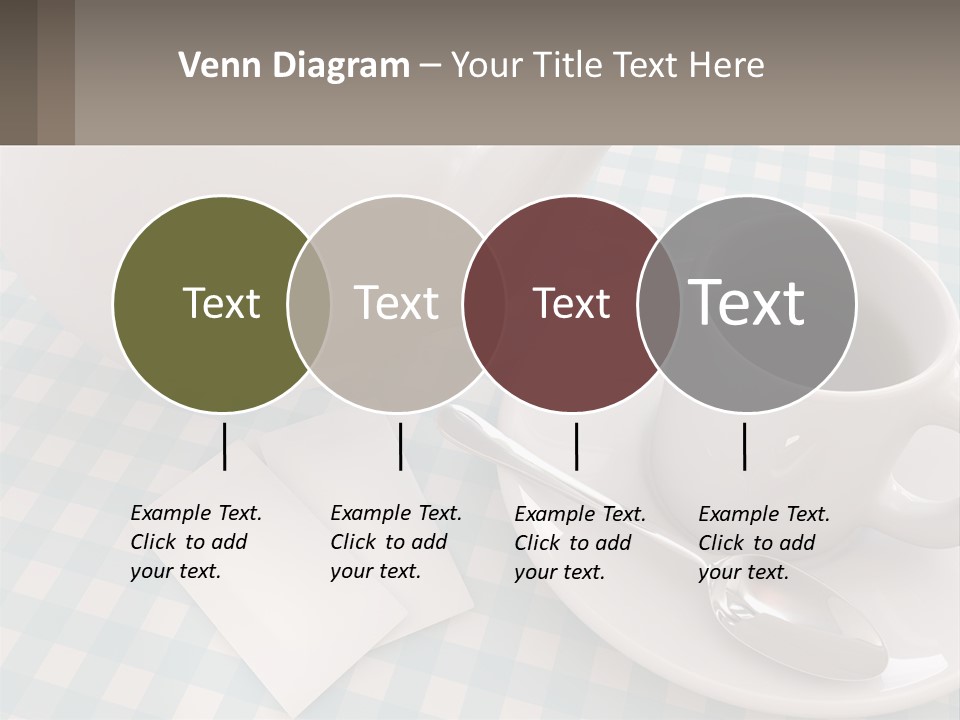 Venn Diagram – Your Title Text Here

Text

Text

Text

Text

Example Text. Click to add your text.

Example Text. Click to add your text.

Example Text. Click to add your text.

Example Text. Click to add your text.